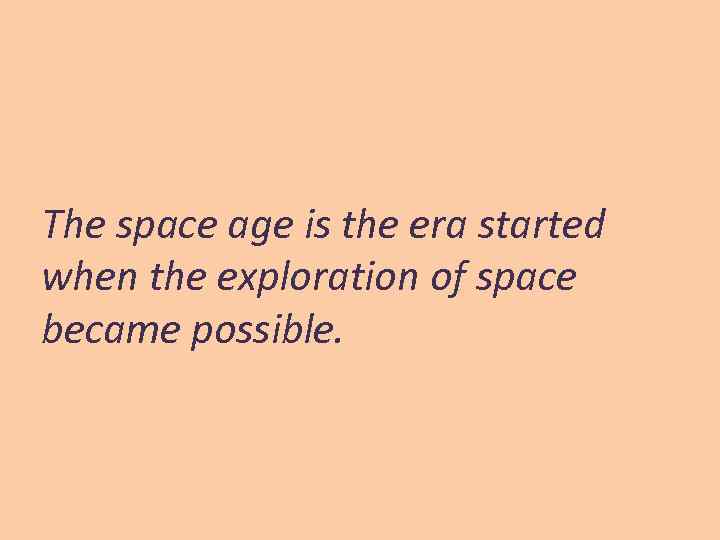 The space age is the era started when the exploration of space became possible.